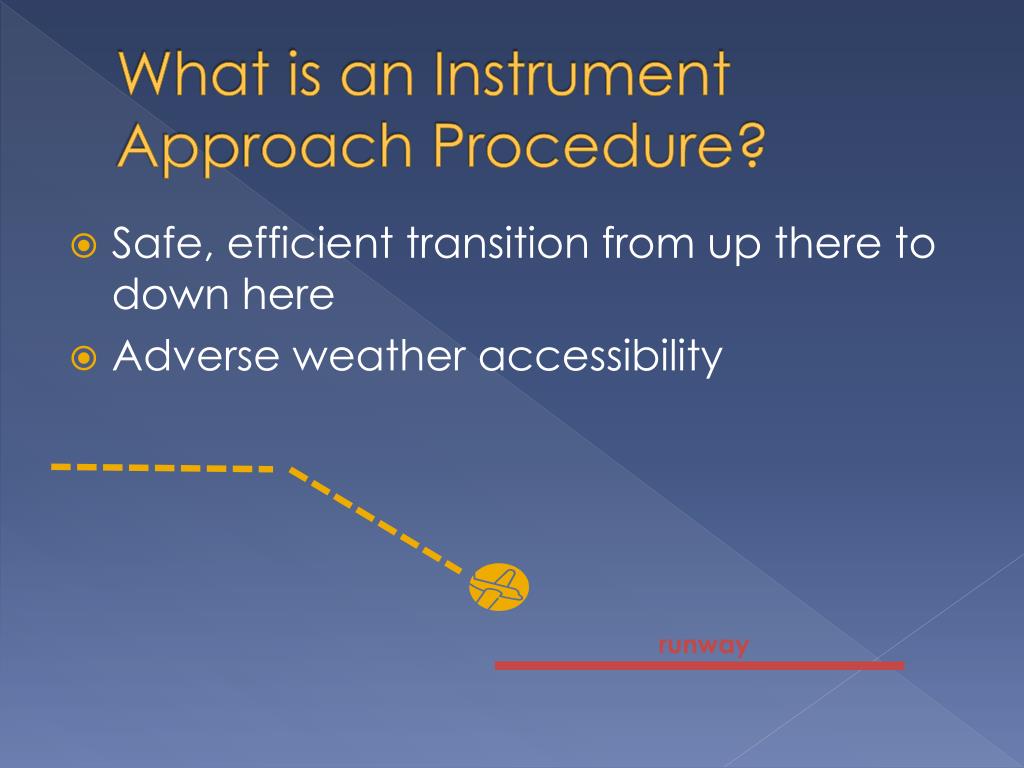 What is an Instrument Approach Procedure?

Safe, efficient transition from up there to down here

Adverse weather accessibility

runway